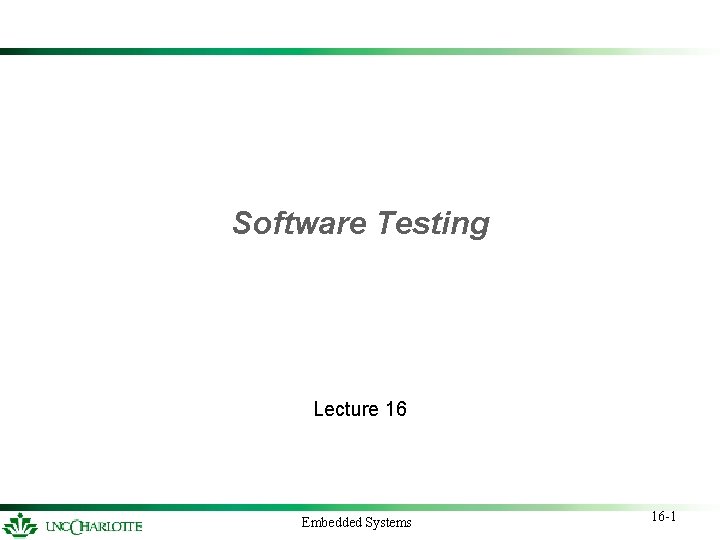 Software Testing

Lecture 16

UNC CHARLOTTE

Embedded Systems

16-1